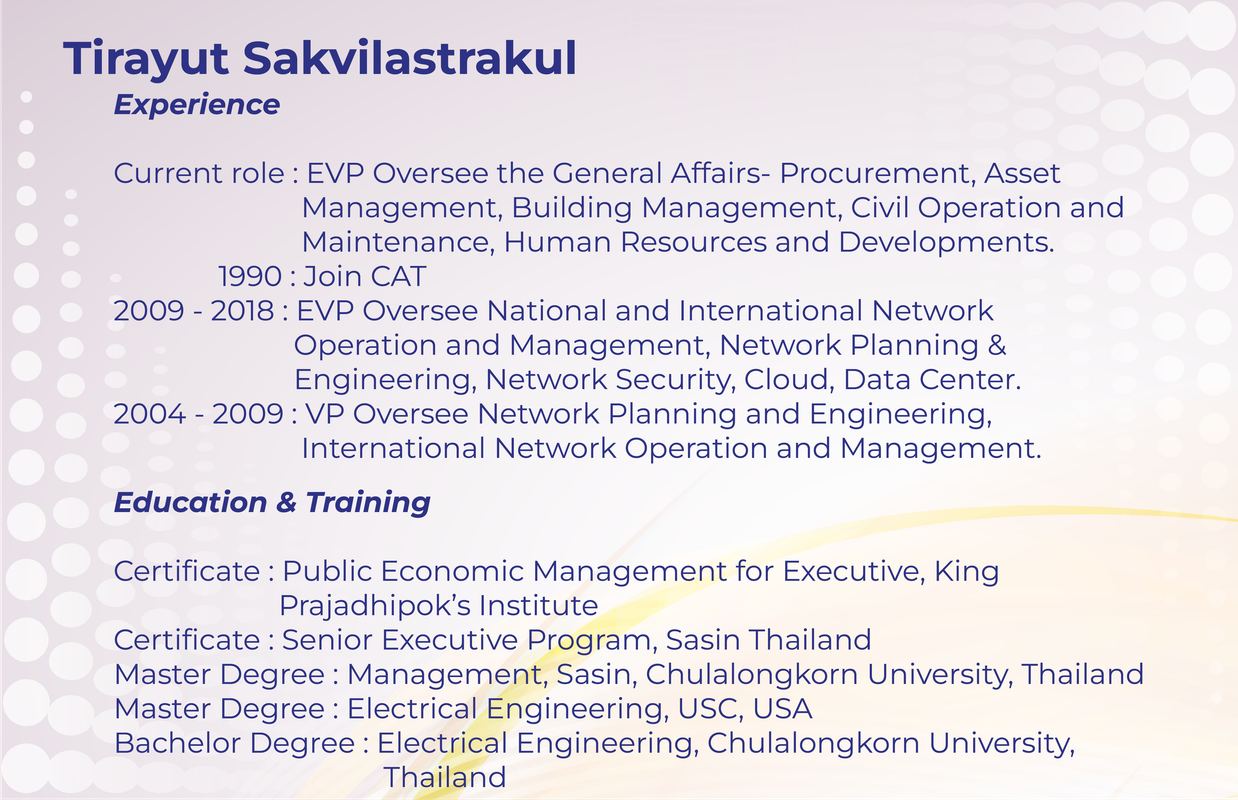 Tirayut Sakvilastrakul

Experience

Current role : EVP Oversee the General Affairs- Procurement, Asset Management, Building Management, Civil Operation and Maintenance, Human Resources and Developments.
1990 : Join CAT
2009 - 2018 : EVP Oversee National and International Network Operation and Management, Network Planning & Engineering, Network Security, Cloud, Data Center.
2004 - 2009 : VP Oversee Network Planning and Engineering, International Network Operation and Management.

Education & Training

Certificate : Public Economic Management for Executive, King Prajadhipok's Institute
Certificate : Senior Executive Program, Sasin Thailand
Master Degree : Management, Sasin, Chulalongkorn University, Thailand
Master Degree : Electrical Engineering, USC, USA
Bachelor Degree : Electrical Engineering, Chulalongkorn University, Thailand